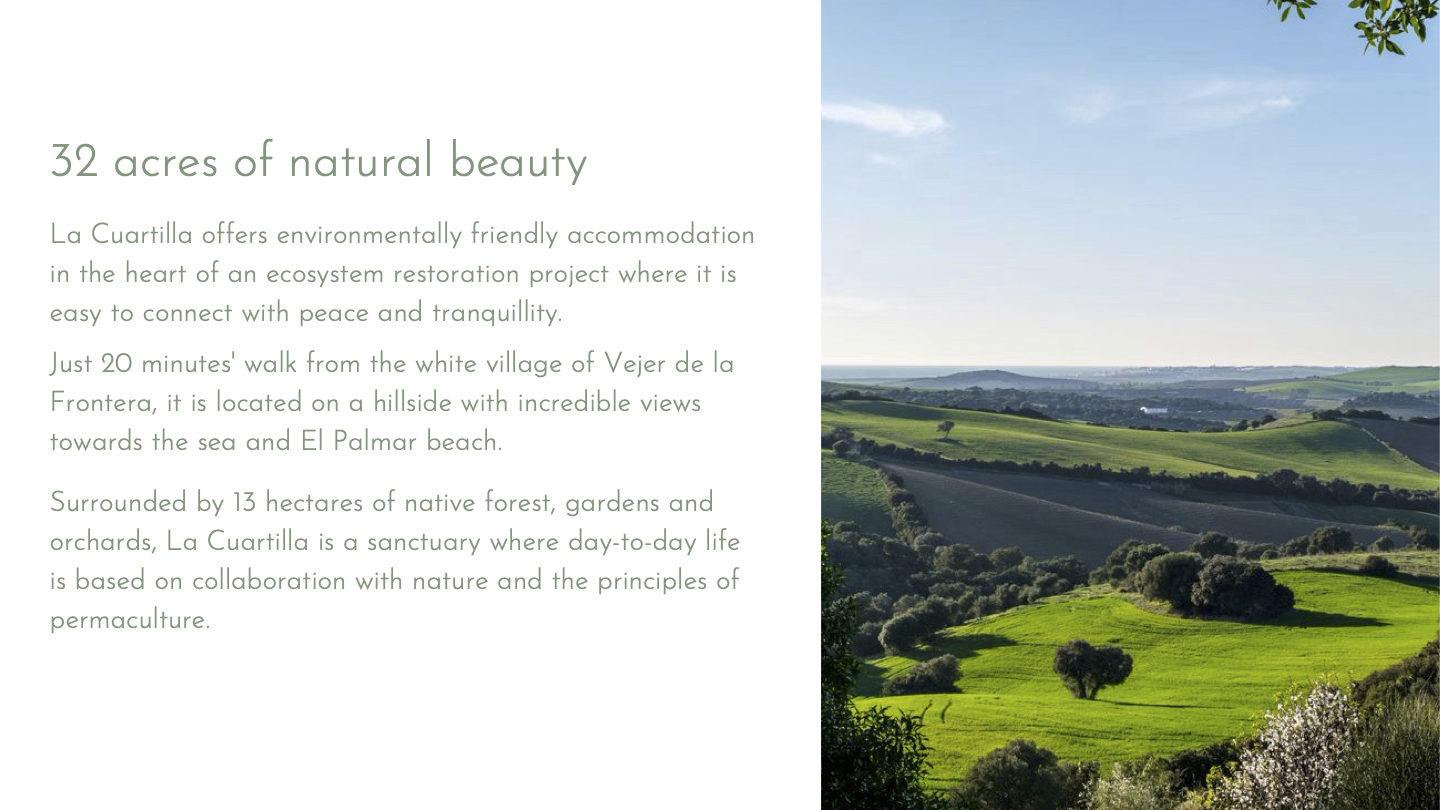 32 acres of natural beauty

La Cuartilla offers environmentally friendly accommodation in the heart of an ecosystem restoration project where it is easy to connect with peace and tranquillity.

Just 20 minutes' walk from the white village of Vejer de la Frontera, it is located on a hillside with incredible views towards the sea and El Palmar beach.

Surrounded by 13 hectares of native forest, gardens and orchards, La Cuartilla is a sanctuary where day-to-day life is based on collaboration with nature and the principles of permaculture.